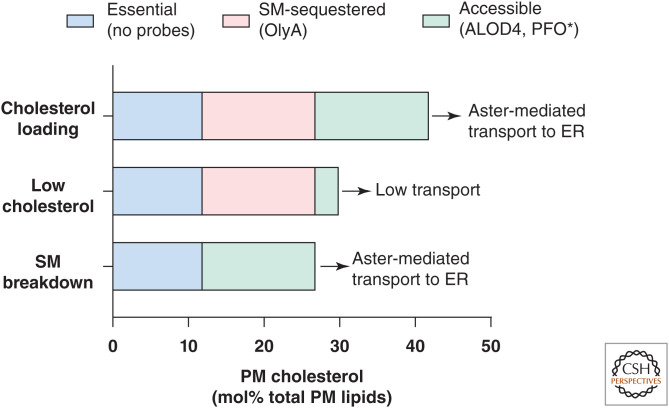 Essential (no probes)
SM-sequestered (OlyA)
Accessible (ALOD4, PFO*)

Cholesterol loading
Aster-mediated transport to ER

Low cholesterol
Low transport

SM breakdown
Aster-mediated transport to ER

0 10 20 30 40 50

PM cholesterol (mol% total PM lipids)

CSH PERSPECTIVES